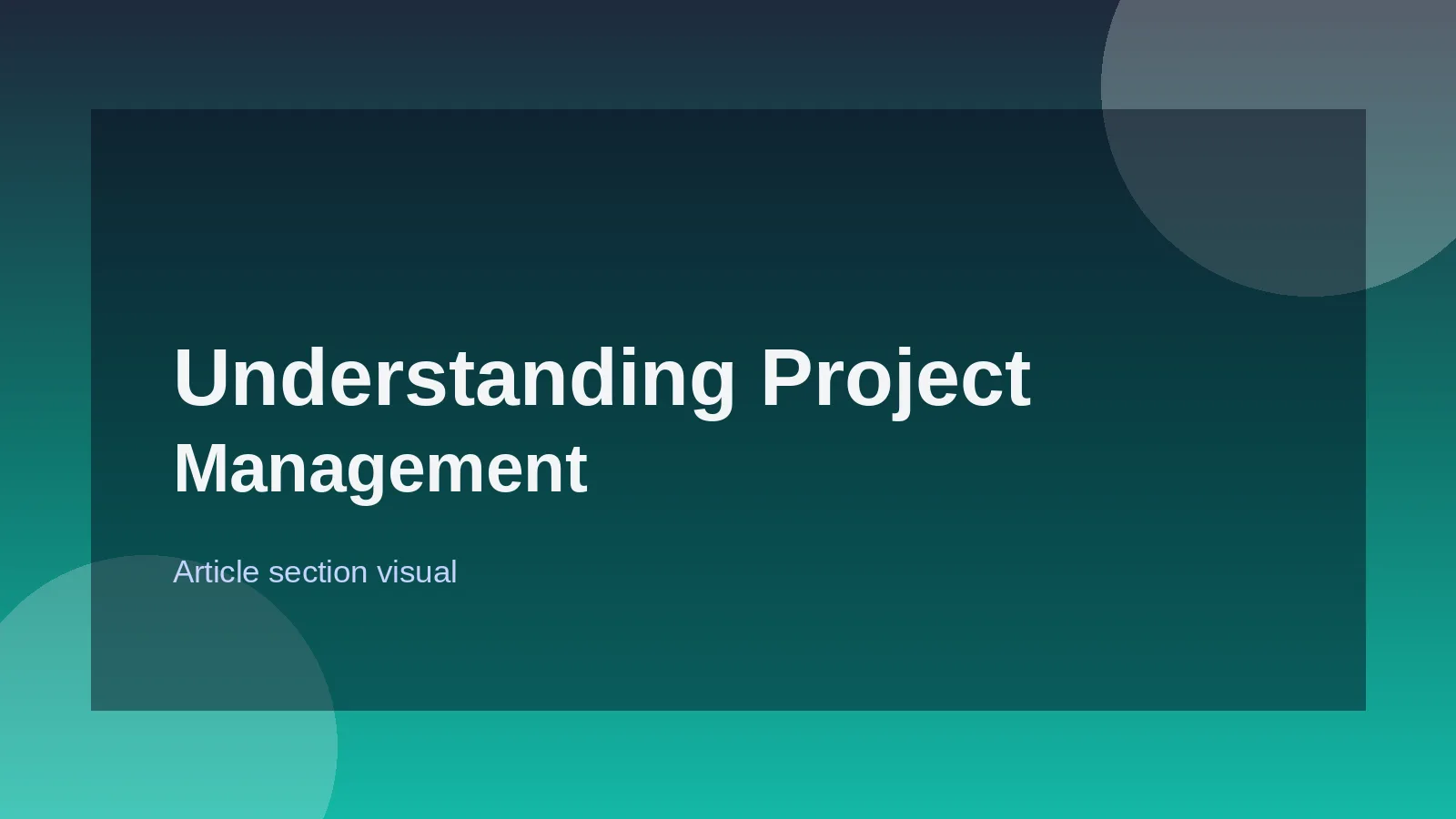 Understanding Project Management

Article section visual